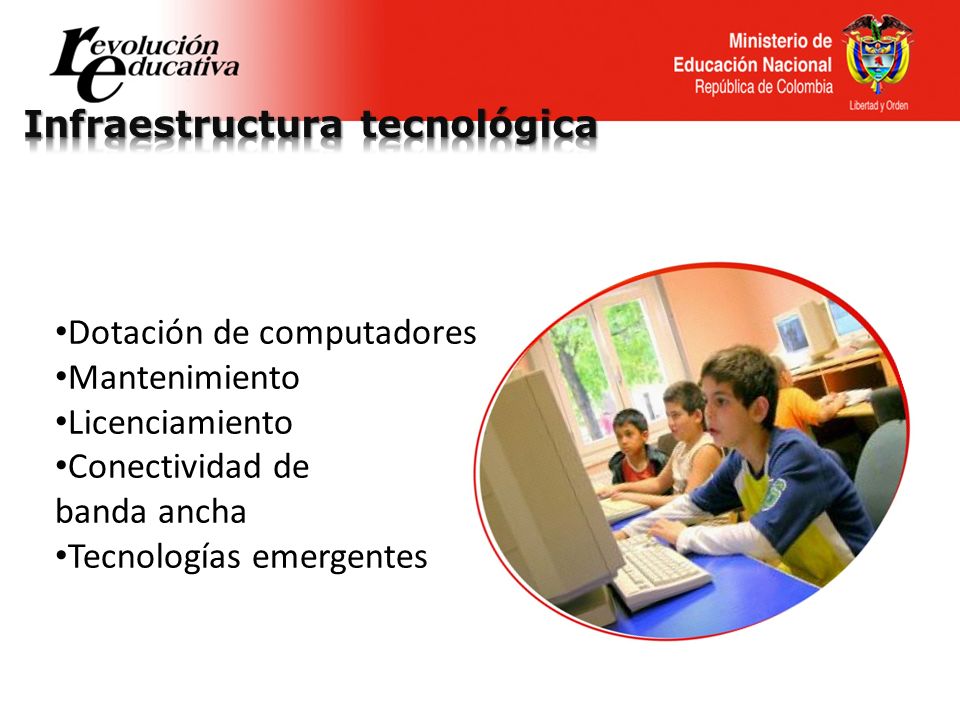 revolución educativa

Ministerio de Educación Nacional
República de Colombia
Libertad y Orden

Infraestructura tecnológica

•Dotación de computadores
•Mantenimiento
•Licenciamiento
•Conectividad de banda ancha
•Tecnologías emergentes